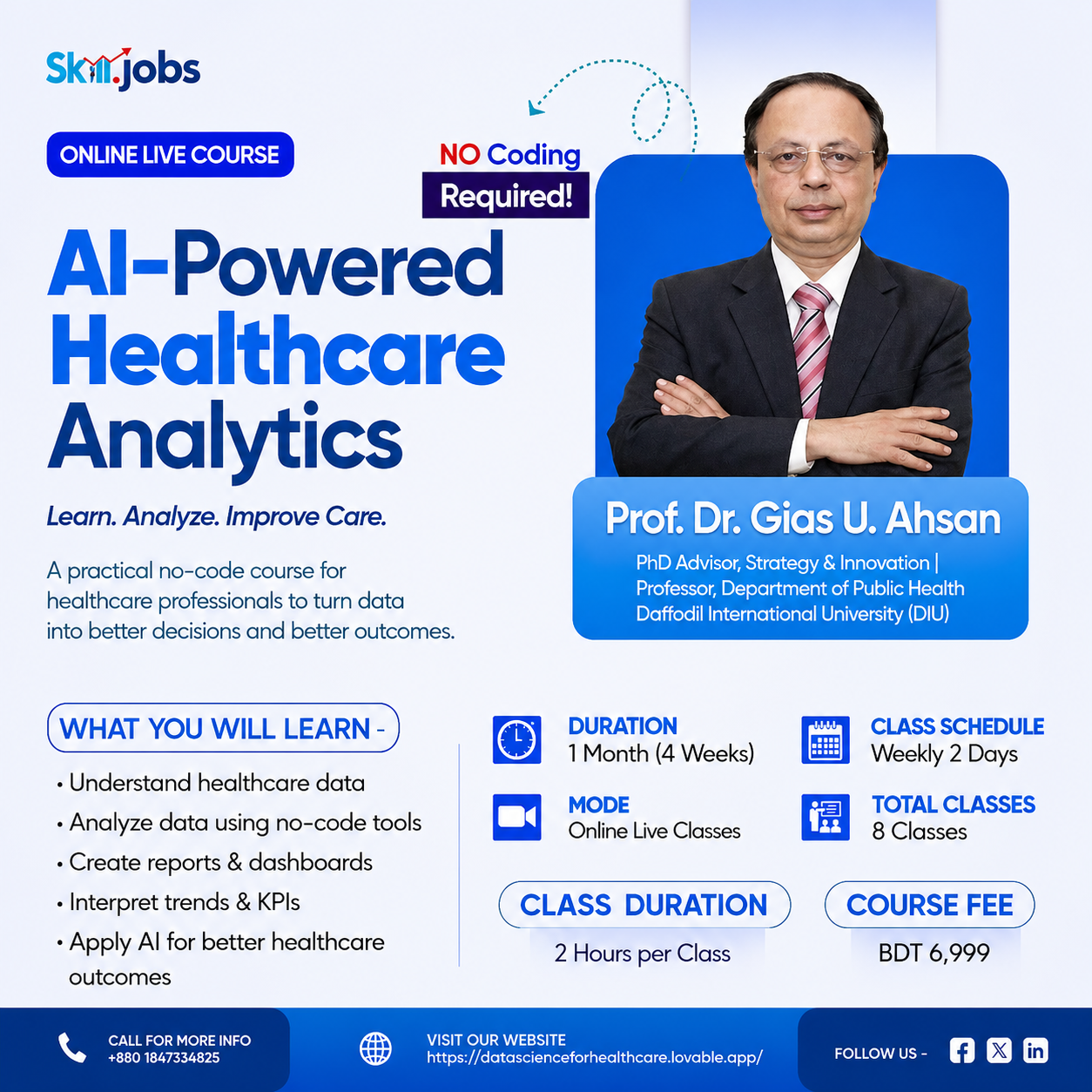 Skill.jobs

ONLINE LIVE COURSE

NO Coding Required!

AI-Powered Healthcare Analytics

Learn. Analyze. Improve Care.

A practical no-code course for healthcare professionals to turn data into better decisions and better outcomes.

Prof. Dr. Gias U. Ahsan

PhD Advisor, Strategy & Innovation | Professor, Department of Public Health Daffodil International University (DIU)

WHAT YOU WILL LEARN -

• Understand healthcare data
• Analyze data using no-code tools
• Create reports & dashboards
• Interpret trends & KPIs
• Apply AI for better healthcare outcomes

DURATION
1 Month (4 Weeks)

CLASS SCHEDULE
Weekly 2 Days

MODE
Online Live Classes

TOTAL CLASSES
8 Classes

CLASS DURATION
2 Hours per Class

COURSE FEE
BDT 6,999

CALL FOR MORE INFO
+880 1847334825

VISIT OUR WEBSITE
https://datascienceforhealthcare.lovable.app/

FOLLOW US -